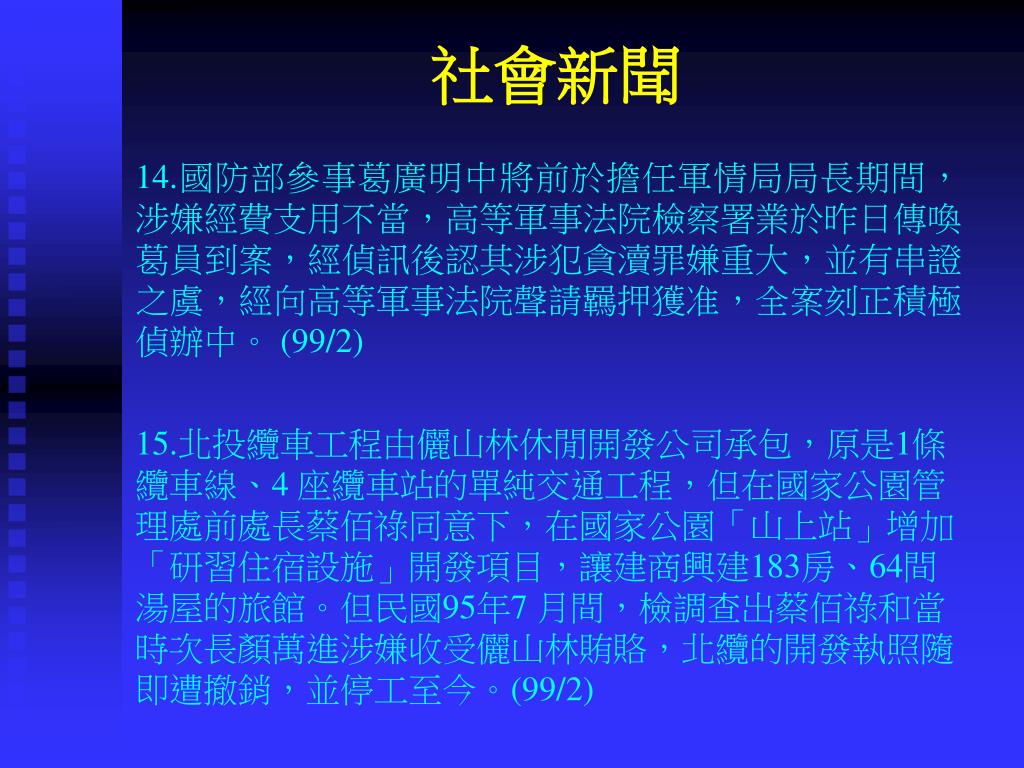 社會新聞

14.國防部參事葛廣明中將前於擔任軍情局局長期間，涉嫌經費支用不當，高等軍事法院檢察署業於昨日傳喚葛員到案，經偵訊後認其涉犯貪瀆罪嫌重大，並有串證之虞，經向高等軍事法院聲請羈押獲准，全案刻正積極偵辦中。 (99/2)

15.北投纜車工程由儷山林休閒開發公司承包，原是1條纜車線、4 座纜車站的單純交通工程，但在國家公園管理處前處長蔡佰祿同意下，在國家公園「山上站」增加「研習住宿設施」開發項目，讓建商興建183房、64間湯屋的旅館。但民國95年7 月間，檢調查出蔡佰祿和當時次長顏萬進涉嫌收受儷山林賄賂，北纜的開發執照隨即遭撤銷，並停工至今。(99/2)